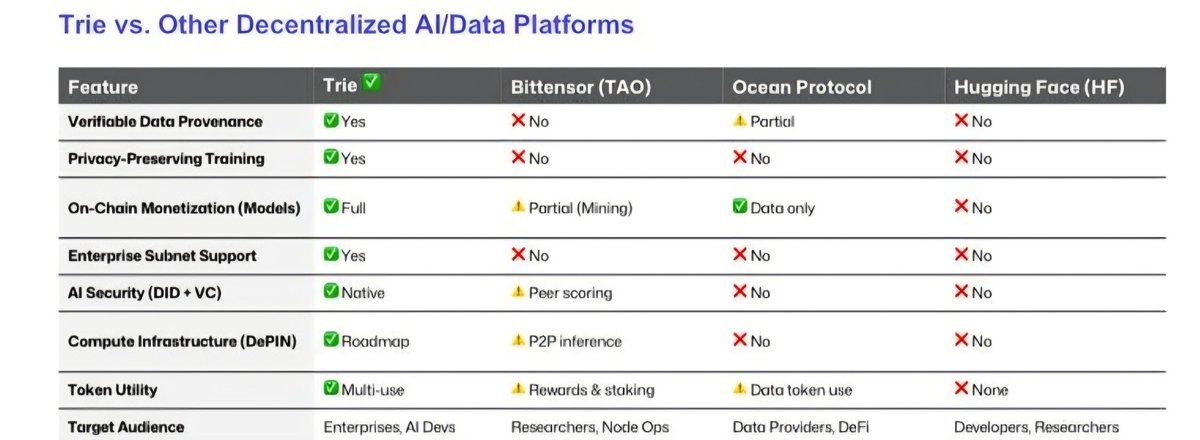 Trie vs. Other Decentralized AI/Data Platforms

| Feature | Trie ✅ | Bittensor (TAO) | Ocean Protocol | Hugging Face (HF) |
|---|---|---|---|---|
| Verifiable Data Provenance | ✅ Yes | ❌ No | ⚠️ Partial | ❌ No |
| Privacy-Preserving Training | ✅ Yes | ❌ No | ❌ No | ❌ No |
| On-Chain Monetization (Models) | ✅ Full | ⚠️ Partial (Mining) | ✅ Data only | ❌ No |
| Enterprise Subnet Support | ✅ Yes | ❌ No | ❌ No | ❌ No |
| AI Security (DID + VC) | ✅ Native | ⚠️ Peer scoring | ❌ No | ❌ No |
| Compute Infrastructure (DePIN) | ✅ Roadmap | ⚠️ P2P inference | ❌ No | ❌ No |
| Token Utility | ✅ Multi-use | ⚠️ Rewards & staking | ⚠️ Data token use | ❌ None |
| Target Audience | Enterprises, AI Devs | Researchers, Node Ops | Data Providers, DeFi | Developers, Researchers |